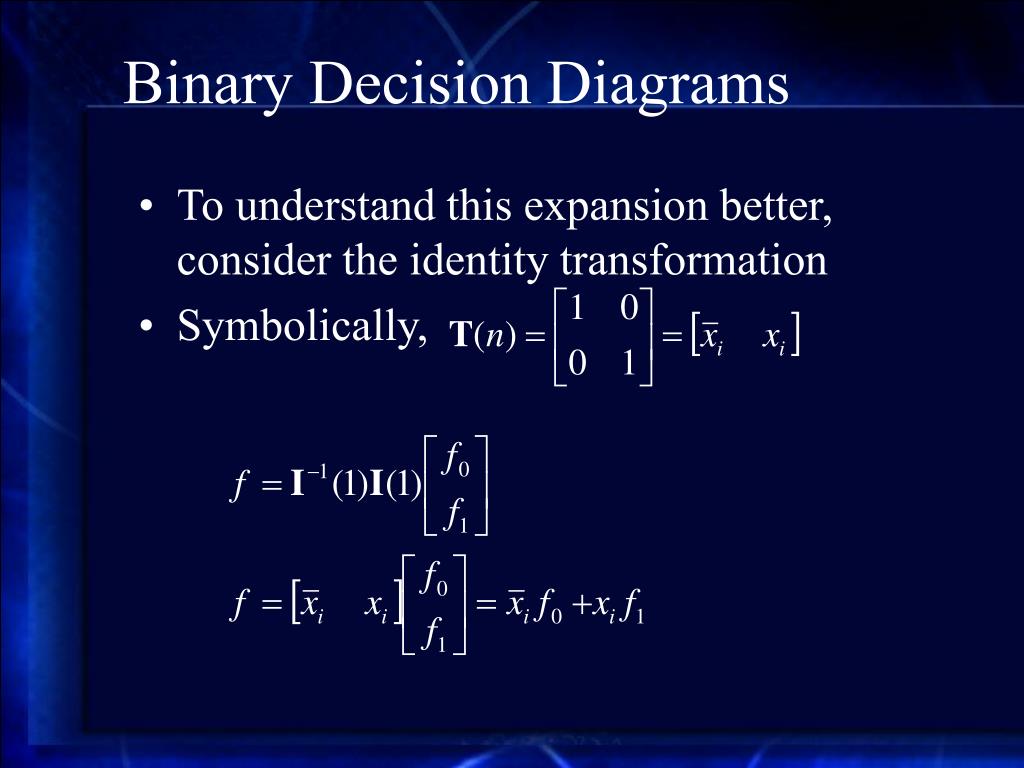 Binary Decision Diagrams

• To understand this expansion better, consider the identity transformation
• Symbolically, $\mathbf{T}(n) = \begin{bmatrix} 1 & 0 \\ 0 & 1 \end{bmatrix} = \begin{bmatrix} \bar{x}_i & x_i \end{bmatrix}$

$f = \mathbf{I}^{-1}(1)\mathbf{I}(1)\begin{bmatrix} f_0 \\ f_1 \end{bmatrix}$

$f = \begin{bmatrix} \bar{x}_i & x_i \end{bmatrix}\begin{bmatrix} f_0 \\ f_1 \end{bmatrix} = \bar{x}_i f_0 + x_i f_1$